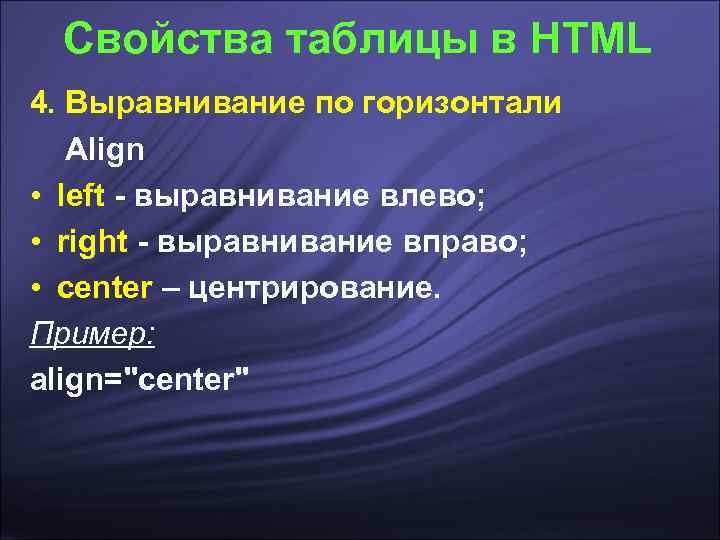 Свойства таблицы в HTML

4. Выравнивание по горизонтали

Align

• left - выравнивание влево;
• right - выравнивание вправо;
• center – центрирование.

Пример:

align="center"